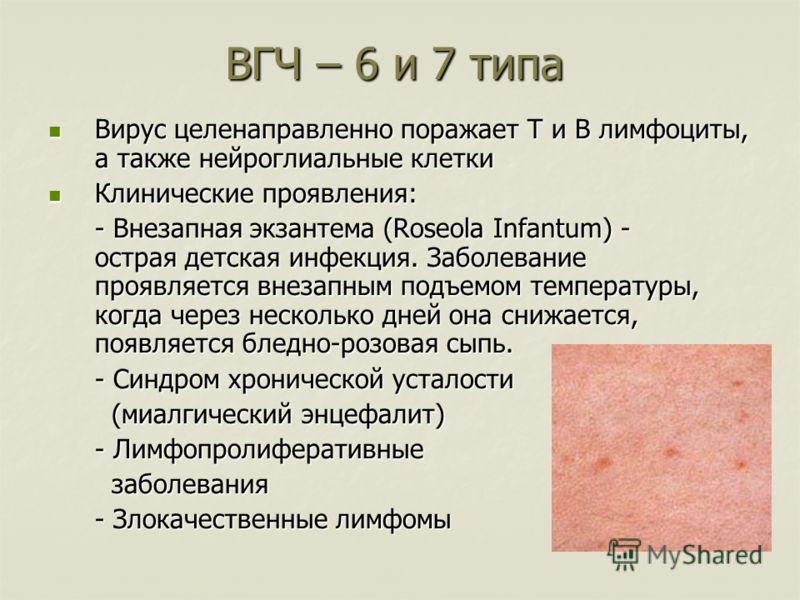 ВГЧ – 6 и 7 типа

Вирус целенаправленно поражает Т и В лимфоциты, а также нейроглиальные клетки

Клинические проявления:

- Внезапная экзантема (Roseola Infantum) - острая детская инфекция. Заболевание проявляется внезапным подъемом температуры, когда через несколько дней она снижается, появляется бледно-розовая сыпь.

- Синдром хронической усталости (миалгический энцефалит)

- Лимфопролиферативные заболевания

- Злокачественные лимфомы

MyShared